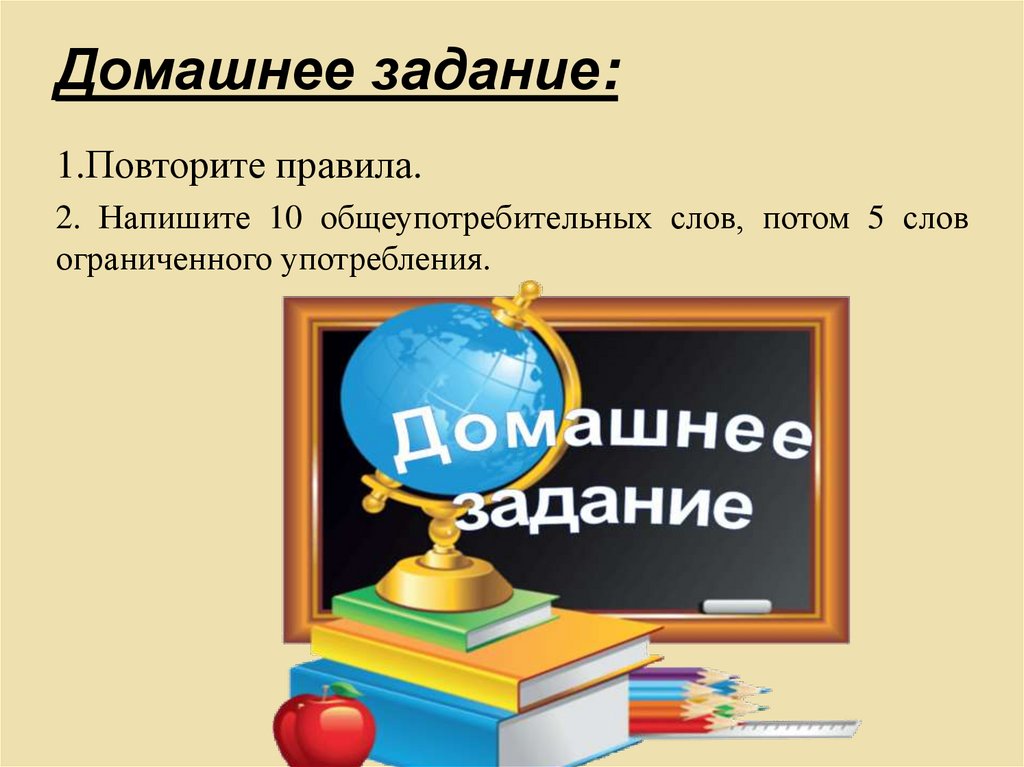 Домашнее задание:

1.Повторите правила.

2. Напишите 10 общеупотребительных слов, потом 5 слов ограниченного употребления.

Домашнее задание